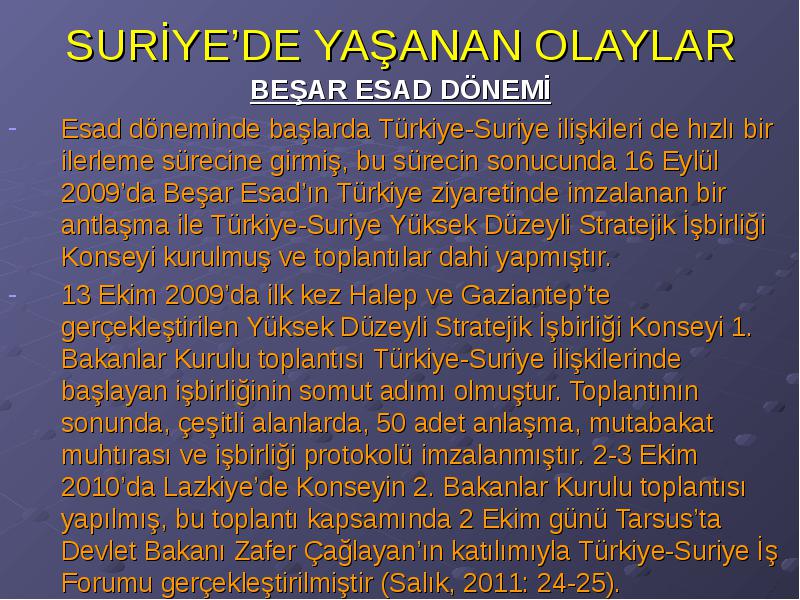 SURİYE'DE YAŞANAN OLAYLAR

BEŞAR ESAD DÖNEMİ

- Esad döneminde başlarda Türkiye-Suriye ilişkileri de hızlı bir ilerleme sürecine girmiş, bu sürecin sonucunda 16 Eylül 2009'da Beşar Esad'ın Türkiye ziyaretinde imzalanan bir antlaşma ile Türkiye-Suriye Yüksek Düzeyli Stratejik İşbirliği Konseyi kurulmuş ve toplantılar dahi yapmıştır.

- 13 Ekim 2009'da ilk kez Halep ve Gaziantep'te gerçekleştirilen Yüksek Düzeyli Stratejik İşbirliği Konseyi 1. Bakanlar Kurulu toplantısı Türkiye-Suriye ilişkilerinde başlayan işbirliğinin somut adımı olmuştur. Toplantının sonunda, çeşitli alanlarda, 50 adet anlaşma, mutabakat muhtırası ve işbirliği protokolü imzalanmıştır. 2-3 Ekim 2010'da Lazkiye'de Konseyin 2. Bakanlar Kurulu toplantısı yapılmış, bu toplantı kapsamında 2 Ekim günü Tarsus'ta Devlet Bakanı Zafer Çağlayan'ın katılımıyla Türkiye-Suriye İş Forumu gerçekleştirilmiştir (Salık, 2011: 24-25).